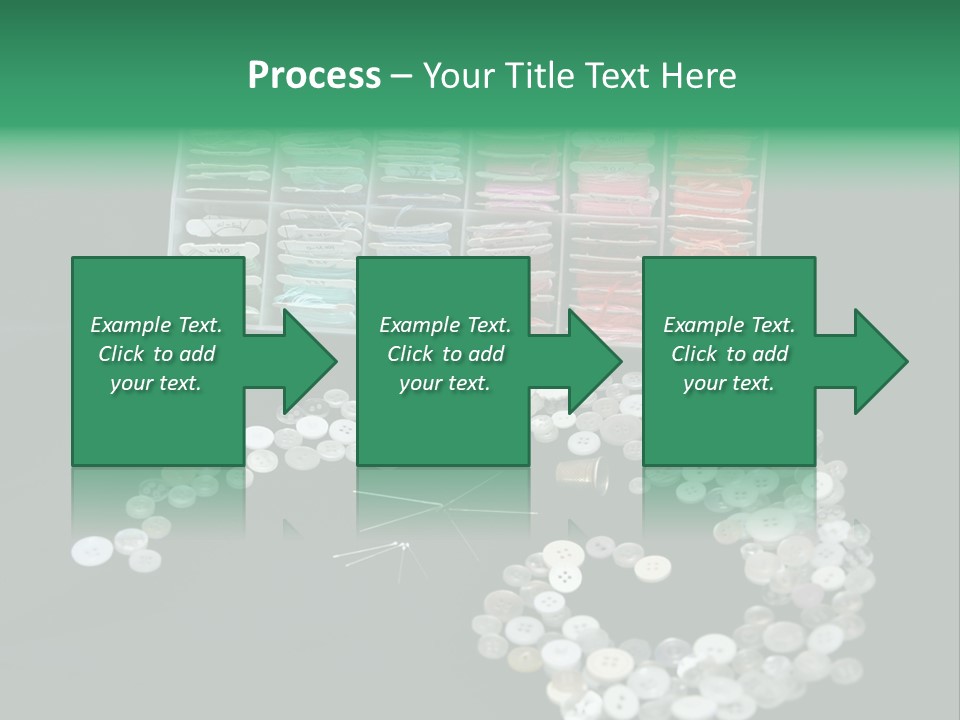 Process – Your Title Text Here

Example Text. Click to add your text.

Example Text. Click to add your text.

Example Text. Click to add your text.